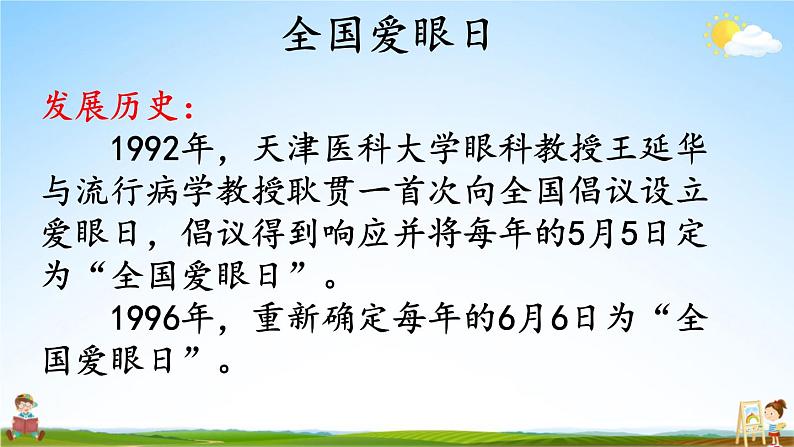 全国爱眼日

发展历史：

1992年，天津医科大学眼科教授王延华与流行病学教授耿贯一首次向全国倡议设立爱眼日，倡议得到响应并将每年的5月5日定为“全国爱眼日”。

1996年，重新确定每年的6月6日为“全国爱眼日”。